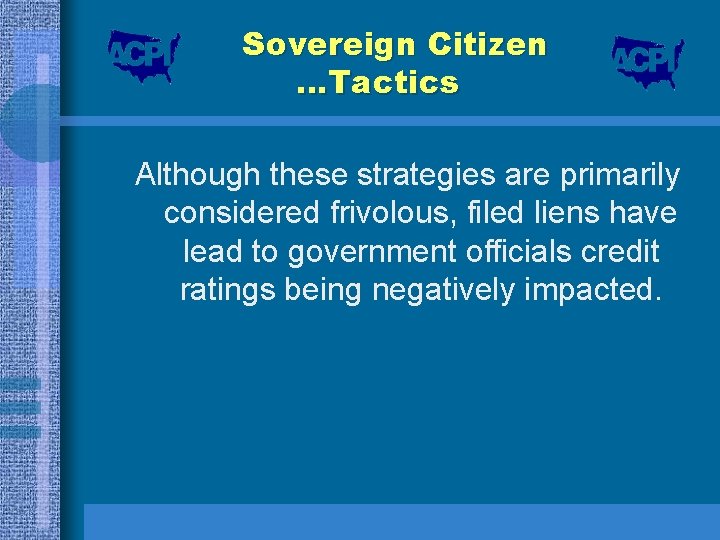 ACPI

Sovereign Citizen …Tactics

ACPI

Although these strategies are primarily considered frivolous, filed liens have lead to government officials credit ratings being negatively impacted.